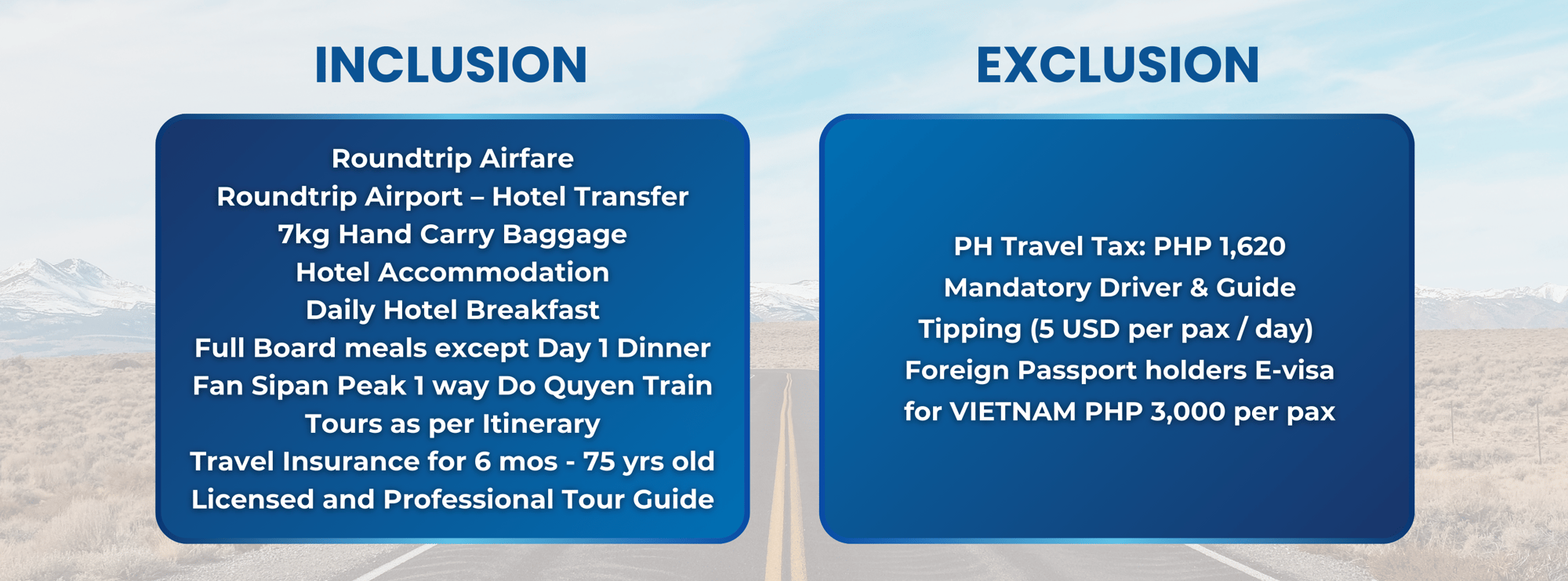 INCLUSION

Roundtrip Airfare
Roundtrip Airport – Hotel Transfer
7kg Hand Carry Baggage
Hotel Accommodation
Daily Hotel Breakfast
Full Board meals except Day 1 Dinner
Fan Sipan Peak 1 way Do Quyen Train
Tours as per Itinerary
Travel Insurance for 6 mos - 75 yrs old
Licensed and Professional Tour Guide

EXCLUSION

PH Travel Tax: PHP 1,620
Mandatory Driver & Guide
Tipping (5 USD per pax / day)
Foreign Passport holders E-visa for VIETNAM PHP 3,000 per pax